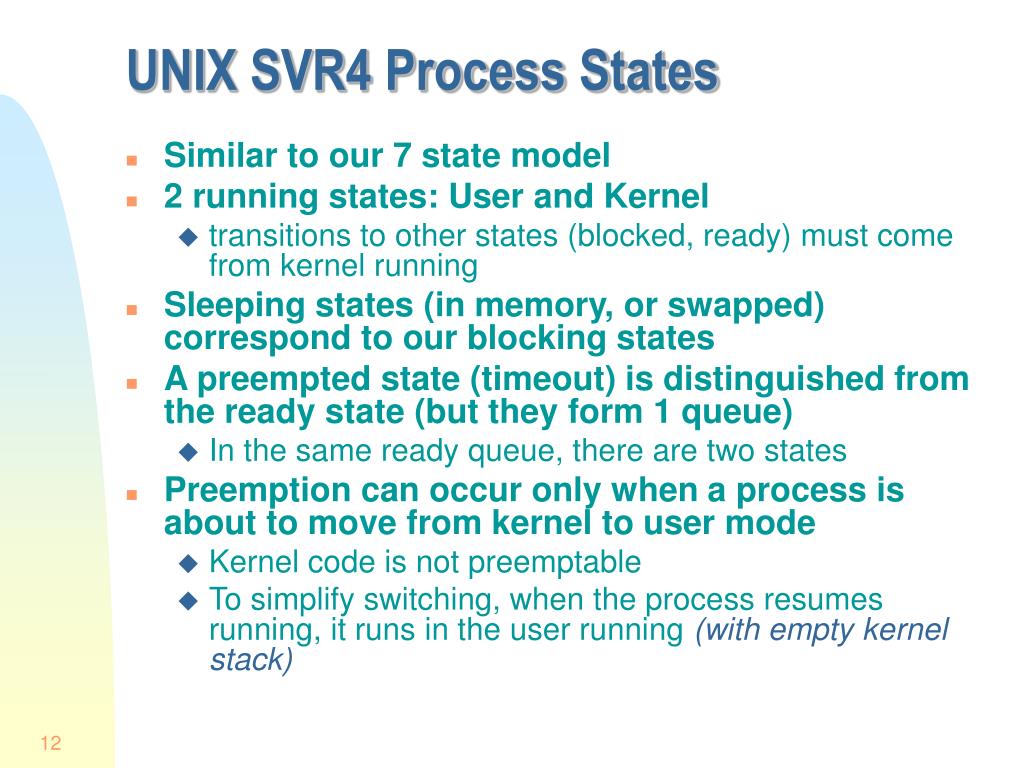 UNIX SVR4 Process States

- Similar to our 7 state model
- 2 running states: User and Kernel
  - transitions to other states (blocked, ready) must come from kernel running
- Sleeping states (in memory, or swapped) correspond to our blocking states
- A preempted state (timeout) is distinguished from the ready state (but they form 1 queue)
  - In the same ready queue, there are two states
- Preemption can occur only when a process is about to move from kernel to user mode
  - Kernel code is not preemptable
  - To simplify switching, when the process resumes running, it runs in the user running (with empty kernel stack)

12